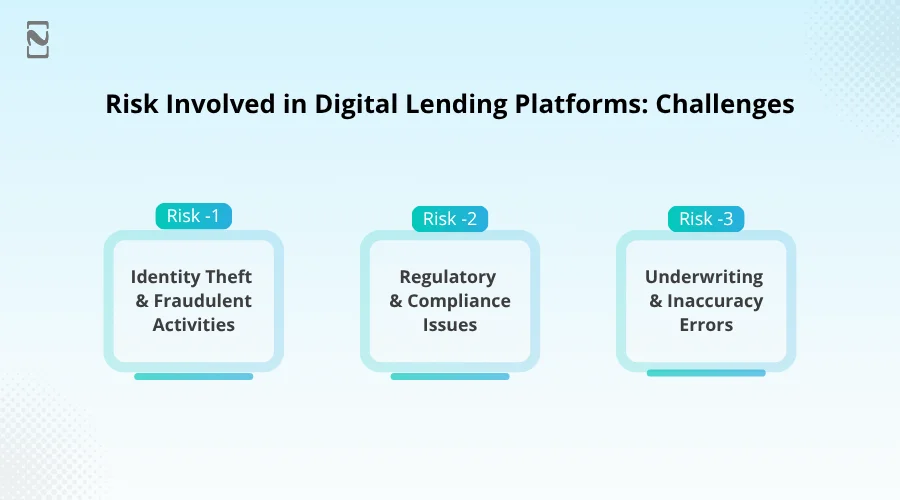 Risk Involved in Digital Lending Platforms: Challenges

Risk -1

Identity Theft & Fraudulent Activities

Risk -2

Regulatory & Compliance Issues

Risk -3

Underwriting & Inaccuracy Errors